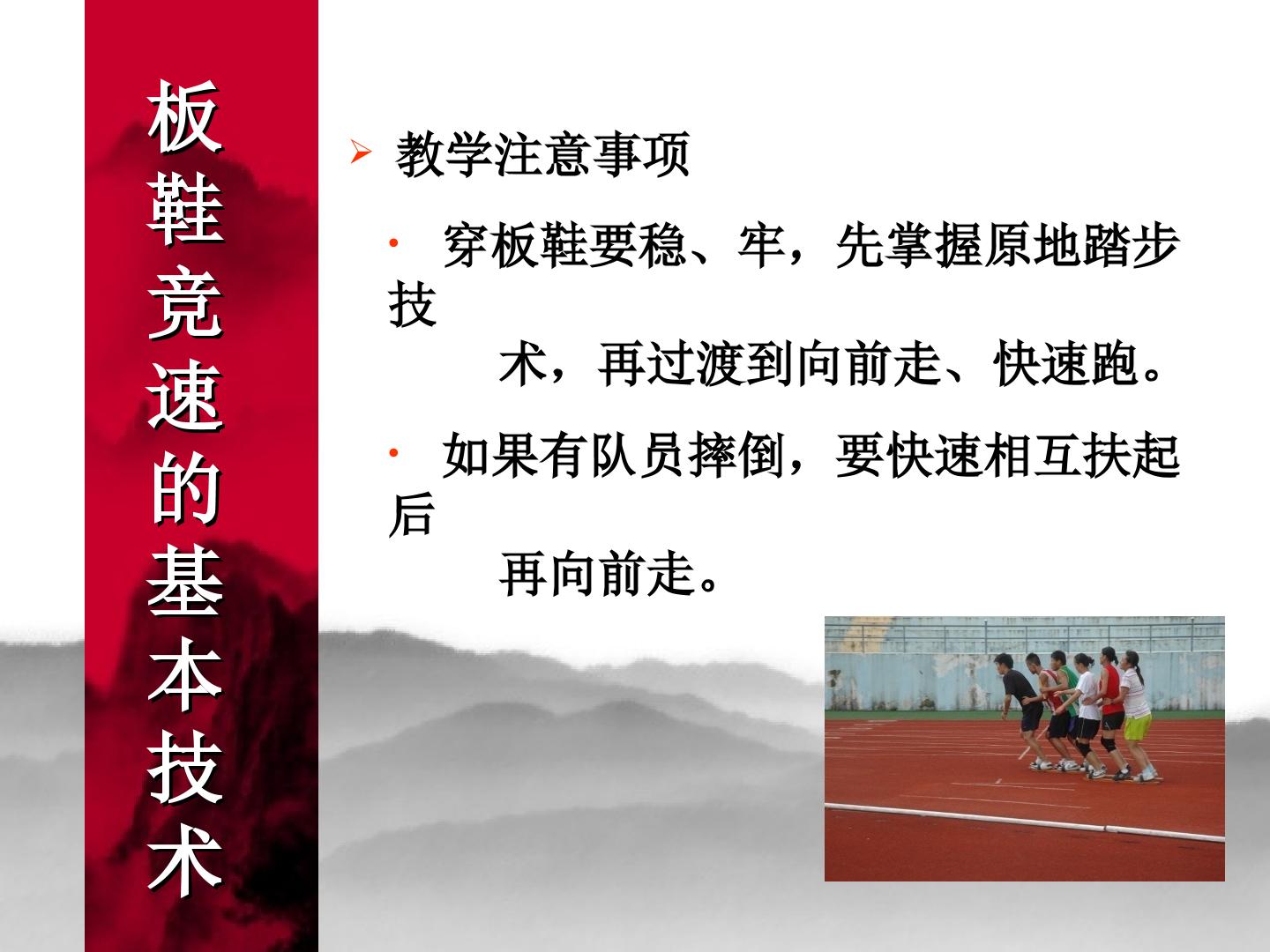 板鞋竞速的基本技术

➢ 教学注意事项

• 穿板鞋要稳、牢，先掌握原地踏步技术，再过渡到向前走、快速跑。

• 如果有队员摔倒，要快速相互扶起后再向前走。